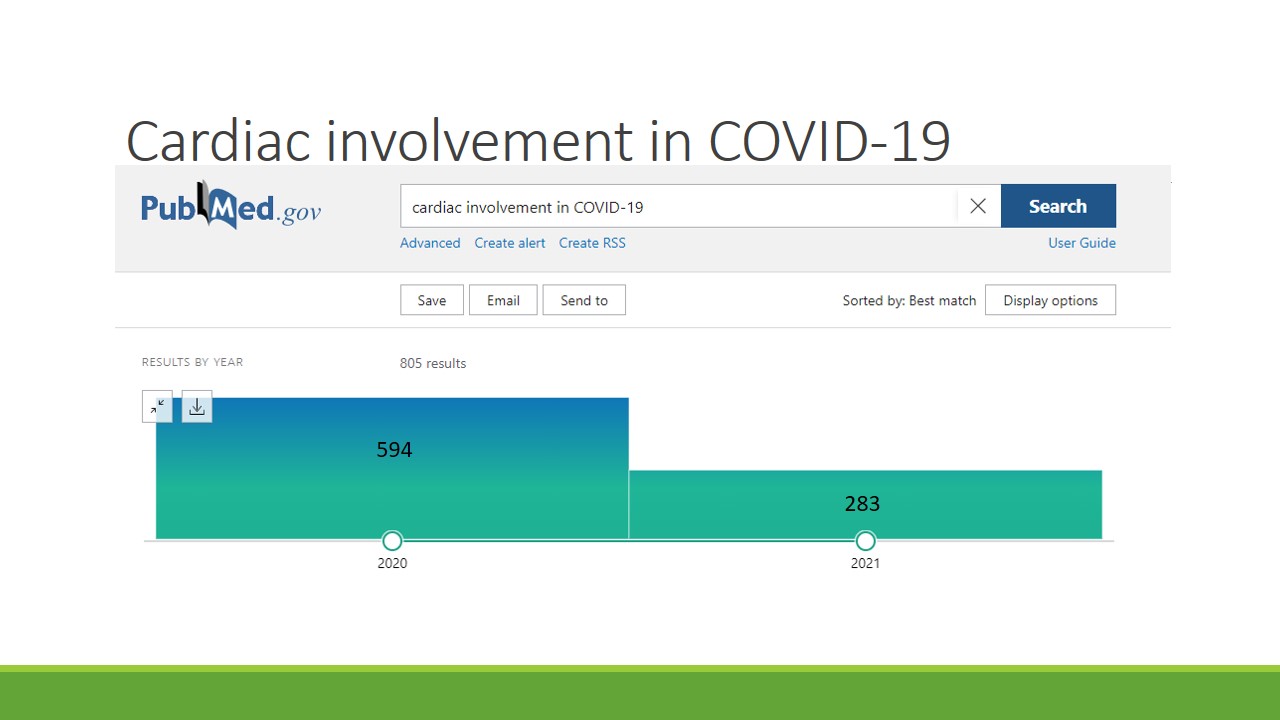 Cardiac involvement in COVID-19

PubMed.gov

cardiac involvement in COVID-19

Search

Advanced Create alert Create RSS

User Guide

Save Email Send to

Sorted by: Best match Display options

RESULTS BY YEAR

805 results

594

283

2020

2021